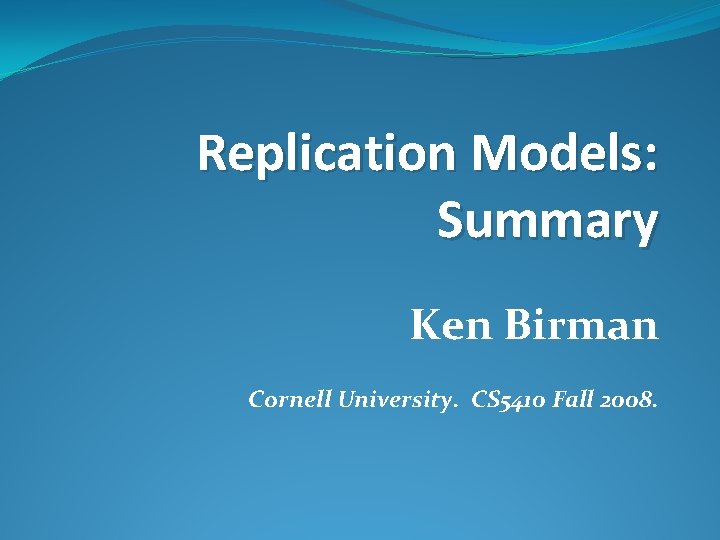 Replication Models: Summary

Ken Birman

Cornell University. CS5410 Fall 2008.